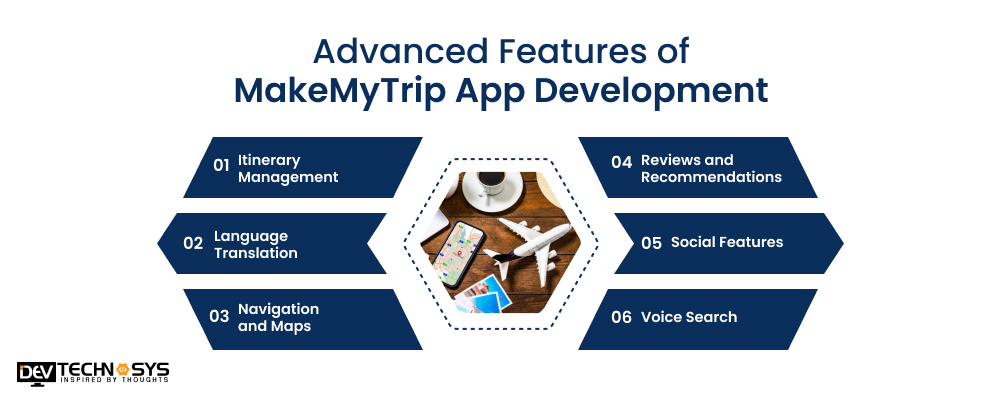 Advanced Features of MakeMyTrip App Development

01 Itinerary Management

02 Language Translation

03 Navigation and Maps

04 Reviews and Recommendations

05 Social Features

06 Voice Search

DEV TECHNOSYS
INSPIRED BY THOUGHTS